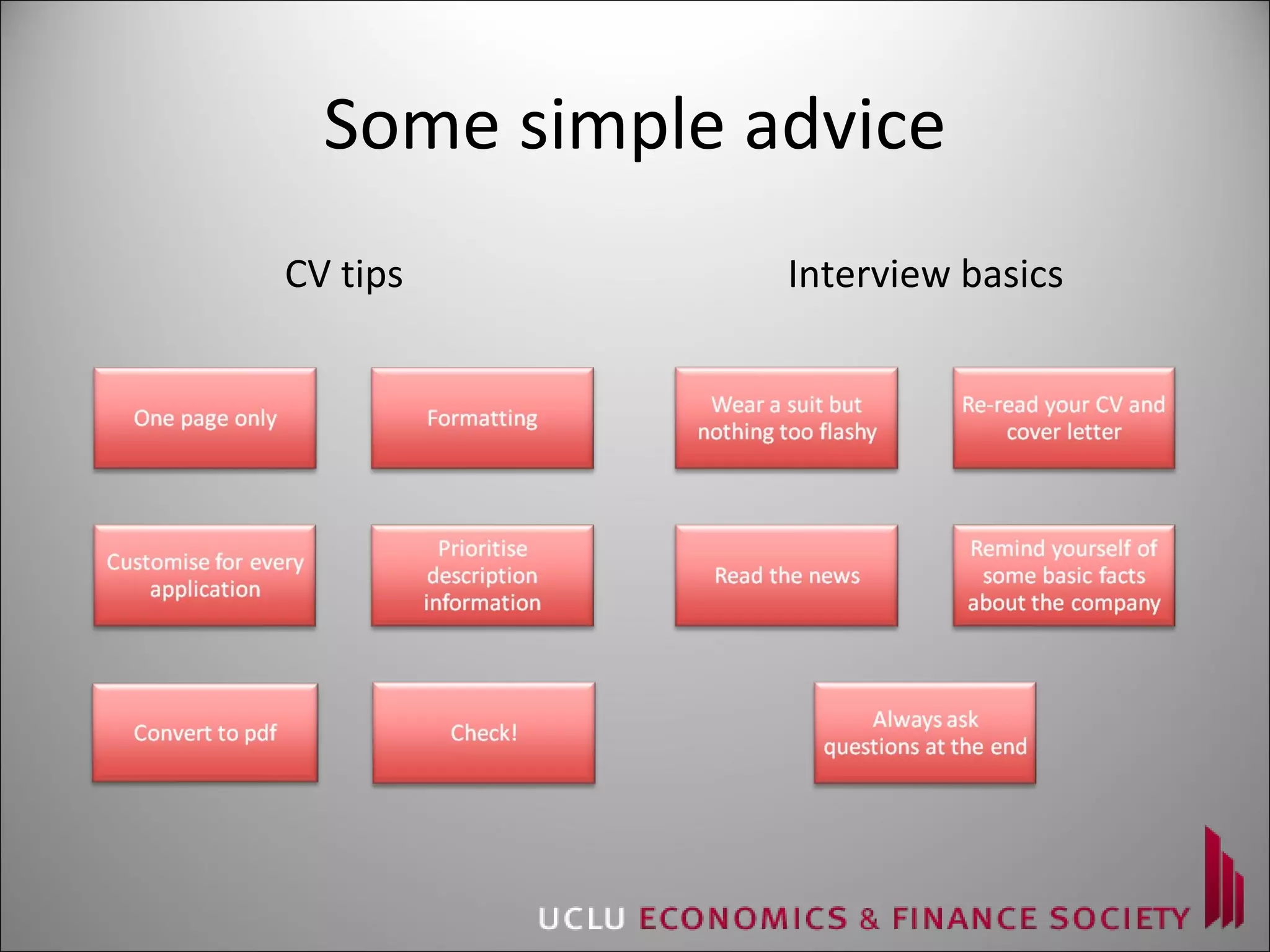 Some simple advice

CV tips

One page only

Formatting

Customise for every application

Prioritise description information

Convert to pdf

Check!

Interview basics

Wear a suit but nothing too flashy

Re-read your CV and cover letter

Read the news

Remind yourself of some basic facts about the company

Always ask questions at the end

UCLU ECONOMICS & FINANCE SOCIETY